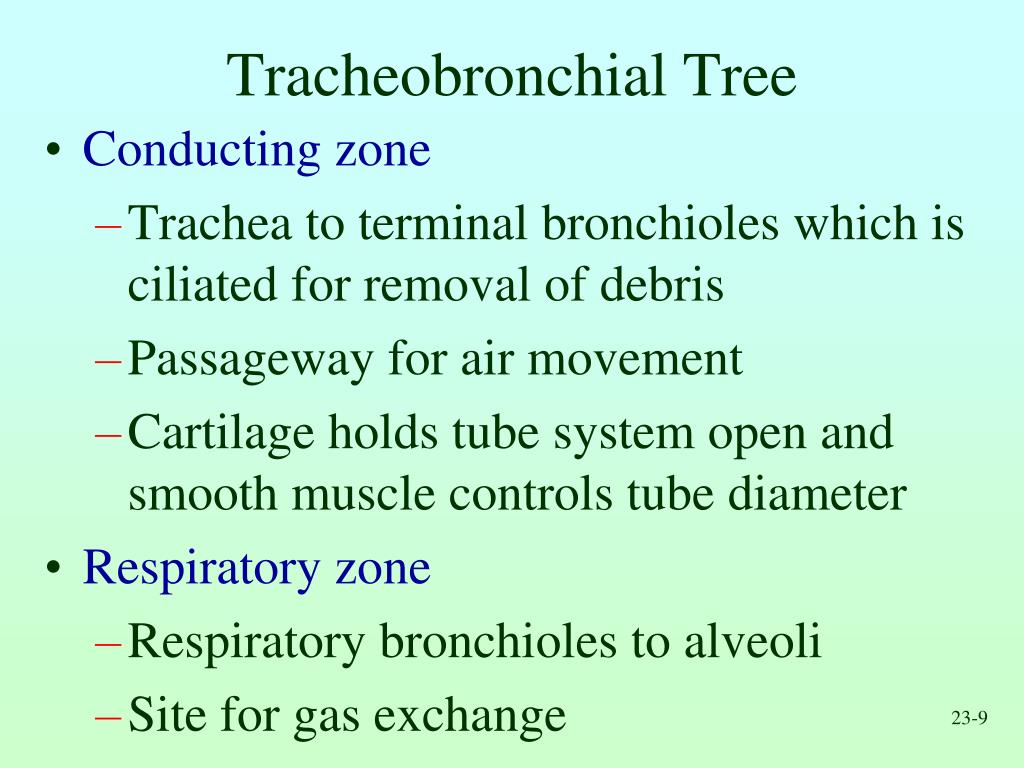 Tracheobronchial Tree

• Conducting zone
– Trachea to terminal bronchioles which is ciliated for removal of debris
– Passageway for air movement
– Cartilage holds tube system open and smooth muscle controls tube diameter
• Respiratory zone
– Respiratory bronchioles to alveoli
– Site for gas exchange

23-9